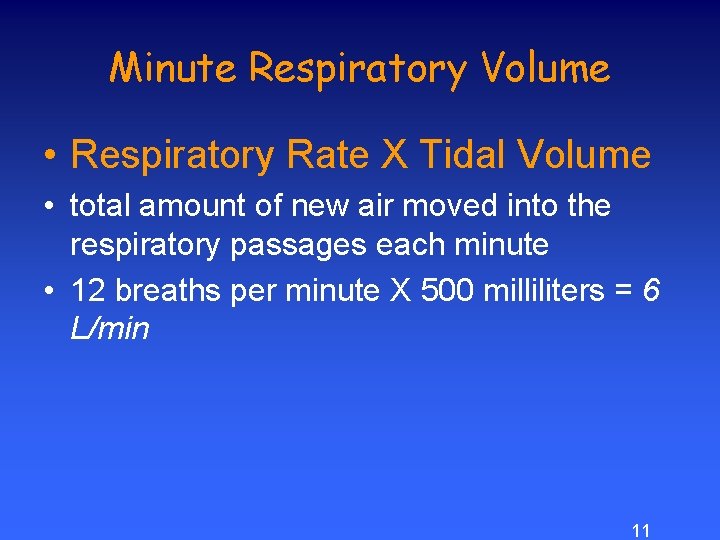 Minute Respiratory Volume

• Respiratory Rate X Tidal Volume

• total amount of new air moved into the respiratory passages each minute

• 12 breaths per minute X 500 milliliters = 6 L/min

11